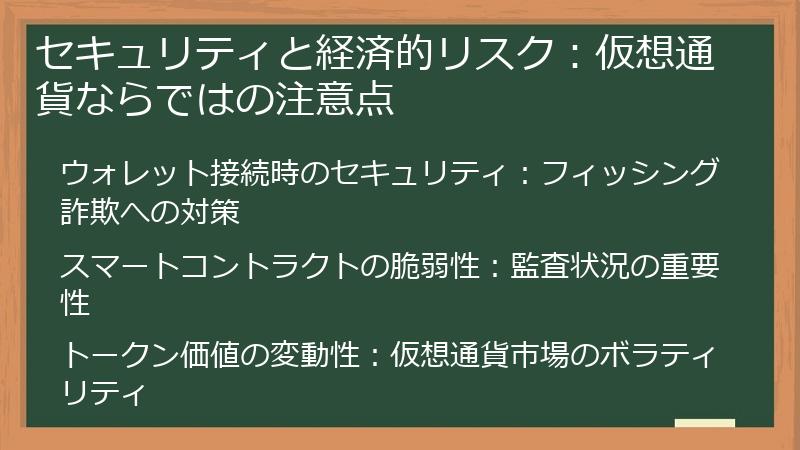 セキュリティと経済的リスク：仮想通貨ならではの注意点

ウォレット接続時のセキュリティ：フィッシング詐欺への対策

スマートコントラクトの脆弱性：監査状況の重要性

トークン価値の変動性：仮想通貨市場のボラティリティ